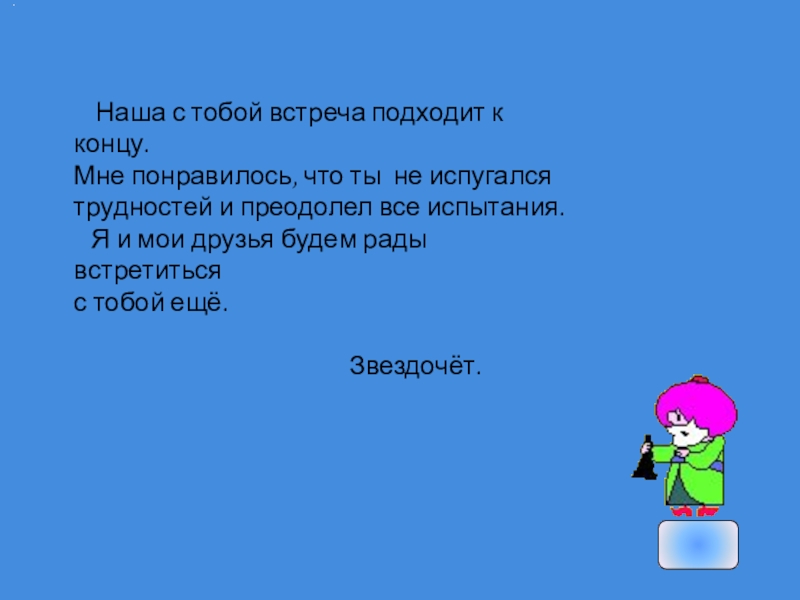 Наша с тобой встреча подходит к концу.
Мне понравилось, что ты не испугался трудностей и преодолел все испытания.
Я и мои друзья будем рады встретиться
с тобой ещё.

Звездочёт.